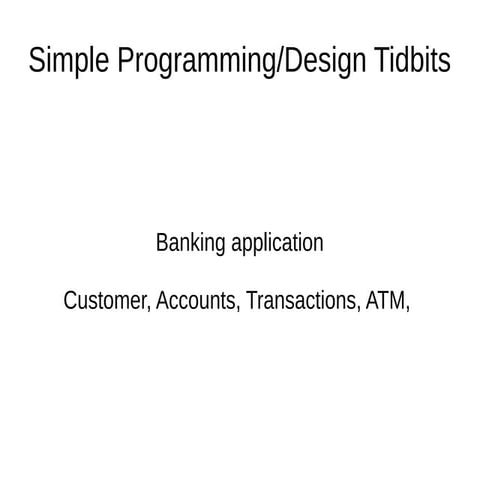 Simple Programming/Design Tidbits

Banking application

Customer, Accounts, Transactions, ATM,